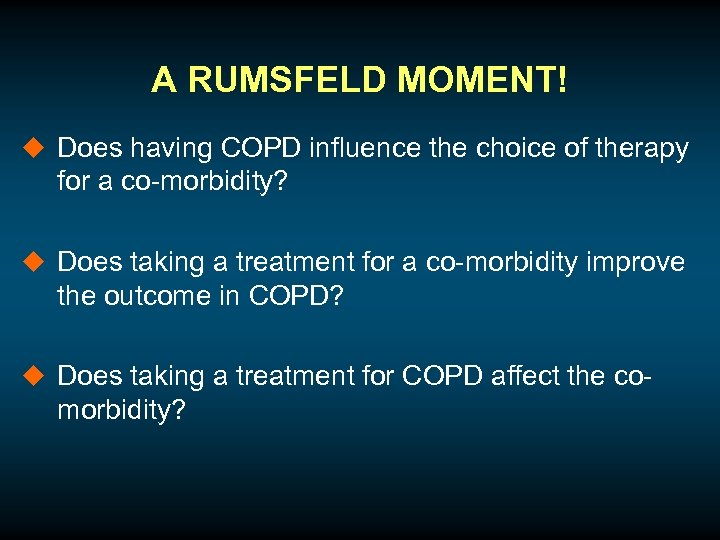 A RUMSFELD MOMENT!

◆ Does having COPD influence the choice of therapy for a co-morbidity?

◆ Does taking a treatment for a co-morbidity improve the outcome in COPD?

◆ Does taking a treatment for COPD affect the co-morbidity?